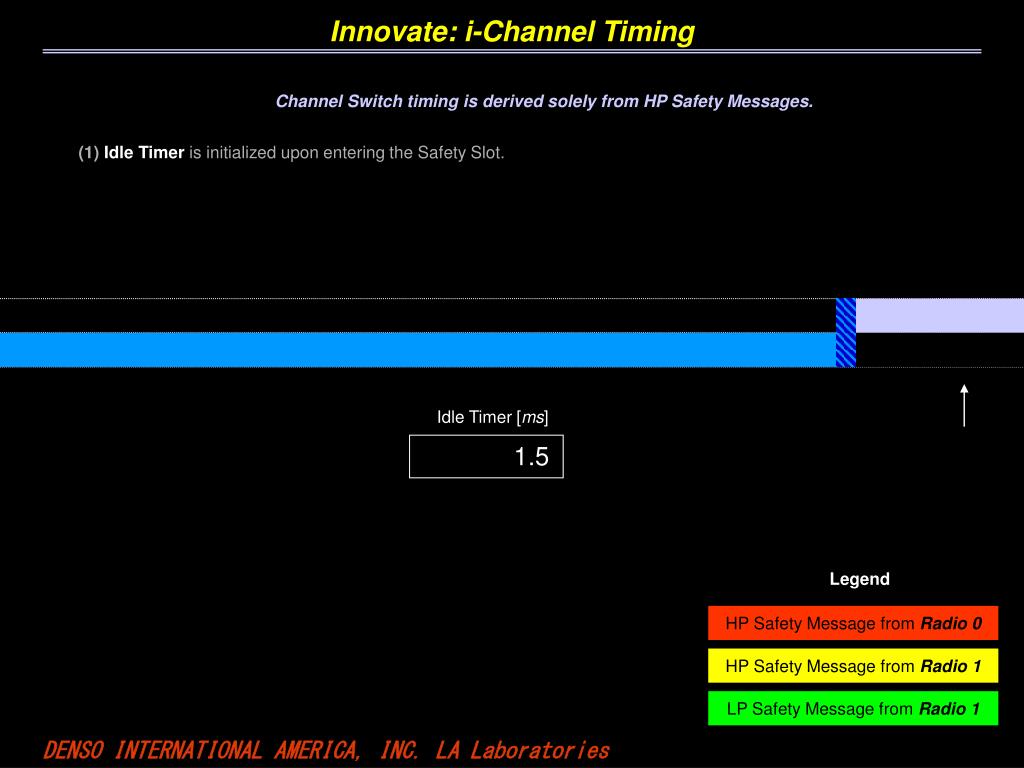 Innovate: i-Channel Timing

Channel Switch timing is derived solely from HP Safety Messages.

(1) Idle Timer is initialized upon entering the Safety Slot.

Idle Timer [ms]

1.5

Legend

HP Safety Message from Radio 0

HP Safety Message from Radio 1

LP Safety Message from Radio 1

DENSO INTERNATIONAL AMERICA, INC. LA Laboratories